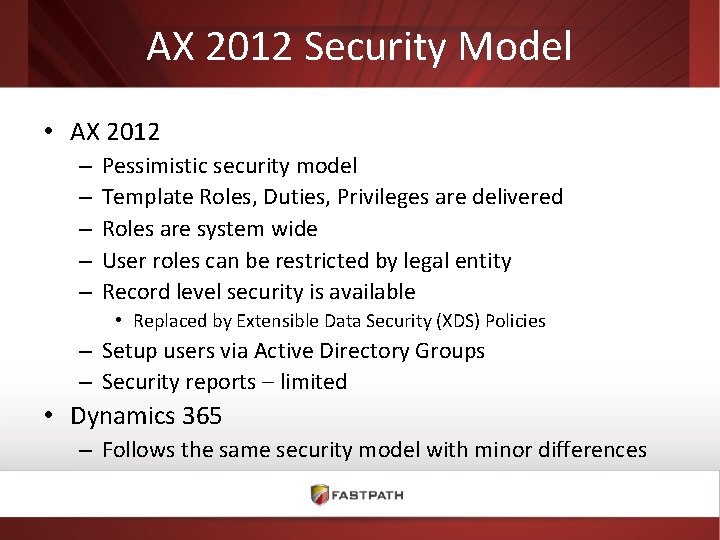 AX 2012 Security Model

• AX 2012
– Pessimistic security model
– Template Roles, Duties, Privileges are delivered
– Roles are system wide
– User roles can be restricted by legal entity
– Record level security is available
• Replaced by Extensible Data Security (XDS) Policies
– Setup users via Active Directory Groups
– Security reports – limited
• Dynamics 365
– Follows the same security model with minor differences

FASTPATH